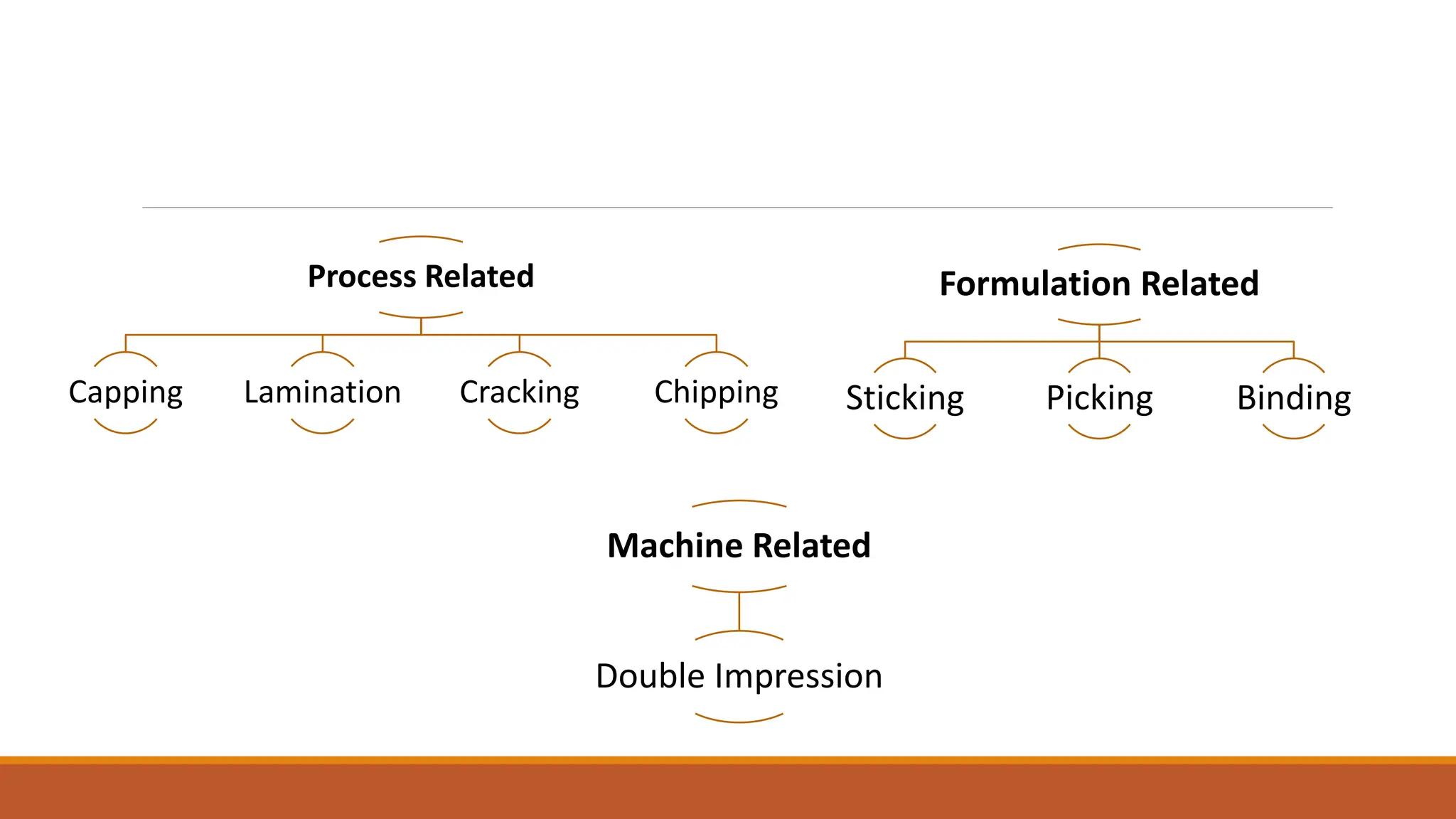 Process Related

Capping

Lamination

Cracking

Chipping

Formulation Related

Sticking

Picking

Binding

Machine Related

Double Impression